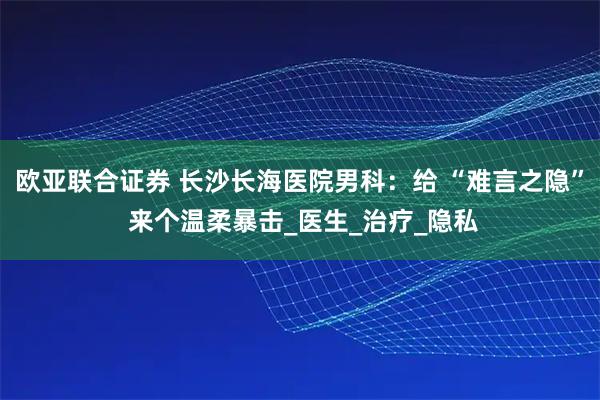 欧亚联合证券 长沙长海医院男科：给“难言之隐”来个温柔暴击_医生_治疗_隐私